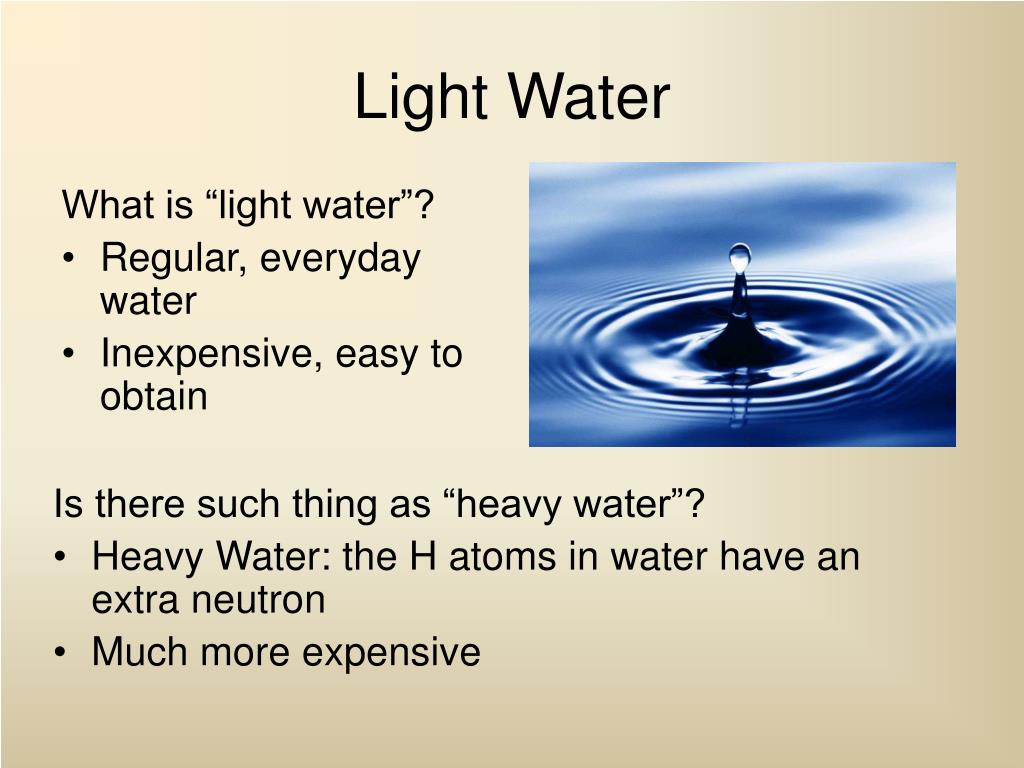 Light Water

What is “light water”?
• Regular, everyday water
• Inexpensive, easy to obtain

Is there such thing as “heavy water”?
• Heavy Water: the H atoms in water have an extra neutron
• Much more expensive